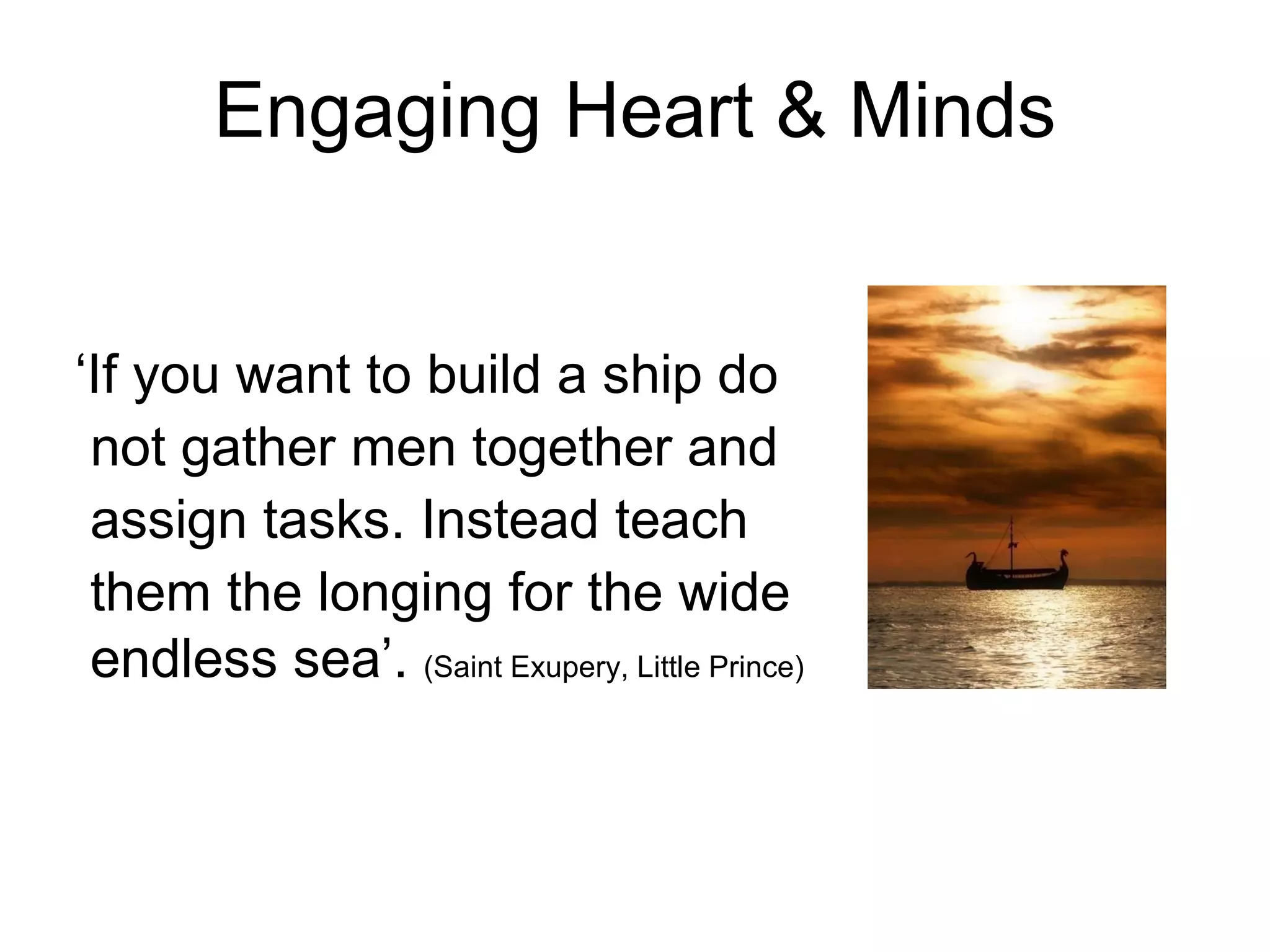 Engaging Heart & Minds

‘If you want to build a ship do not gather men together and assign tasks. Instead teach them the longing for the wide endless sea’. (Saint Exupery, Little Prince)